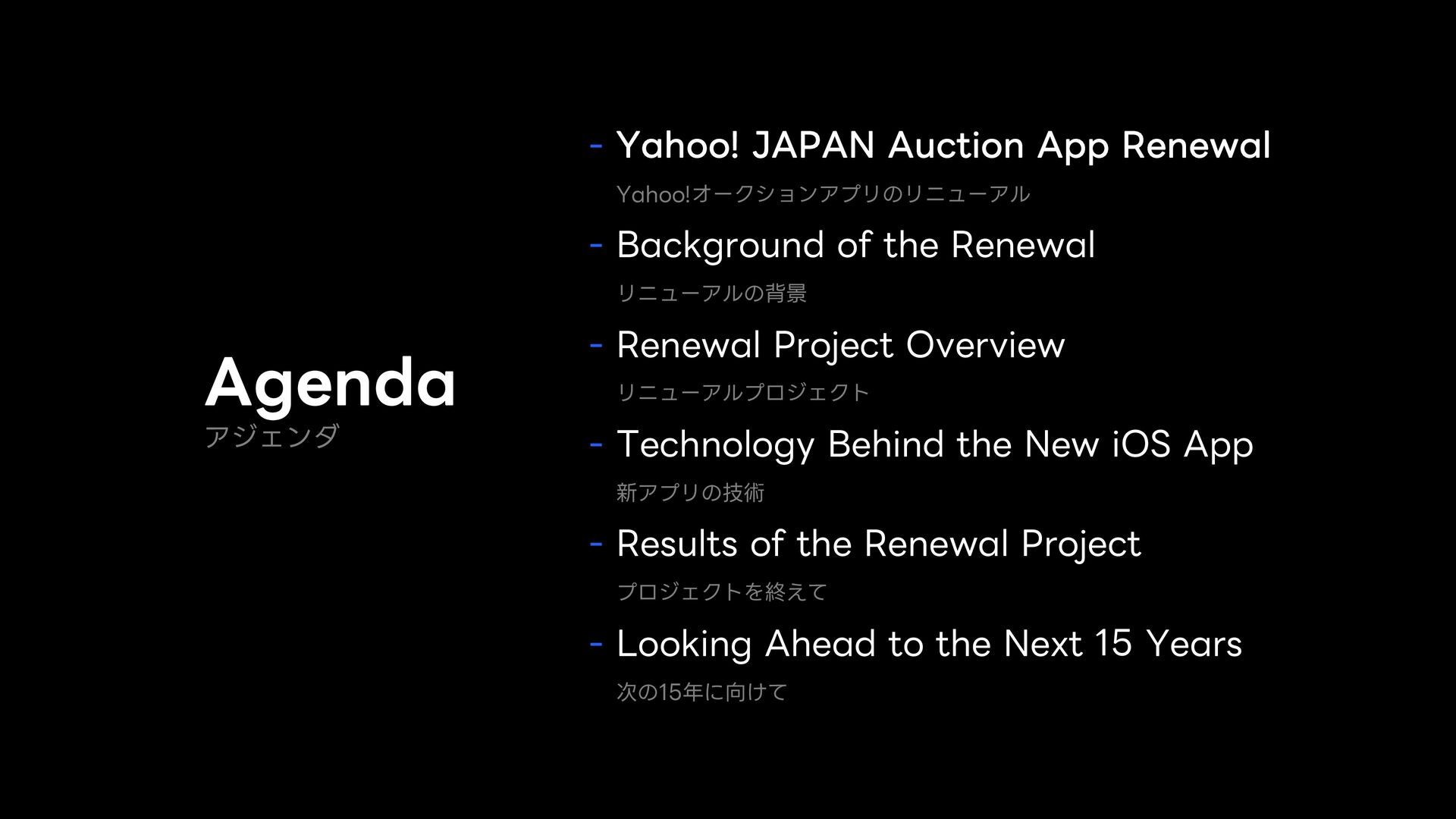 Agenda
アジェンダ

- Yahoo! JAPAN Auction App Renewal
Yahoo!オークションアプリのリニューアル

- Background of the Renewal
リニューアルの背景

- Renewal Project Overview
リニューアルプロジェクト

- Technology Behind the New iOS App
新アプリの技術

- Results of the Renewal Project
プロジェクトを終えて

- Looking Ahead to the Next 15 Years
次の15年に向けて